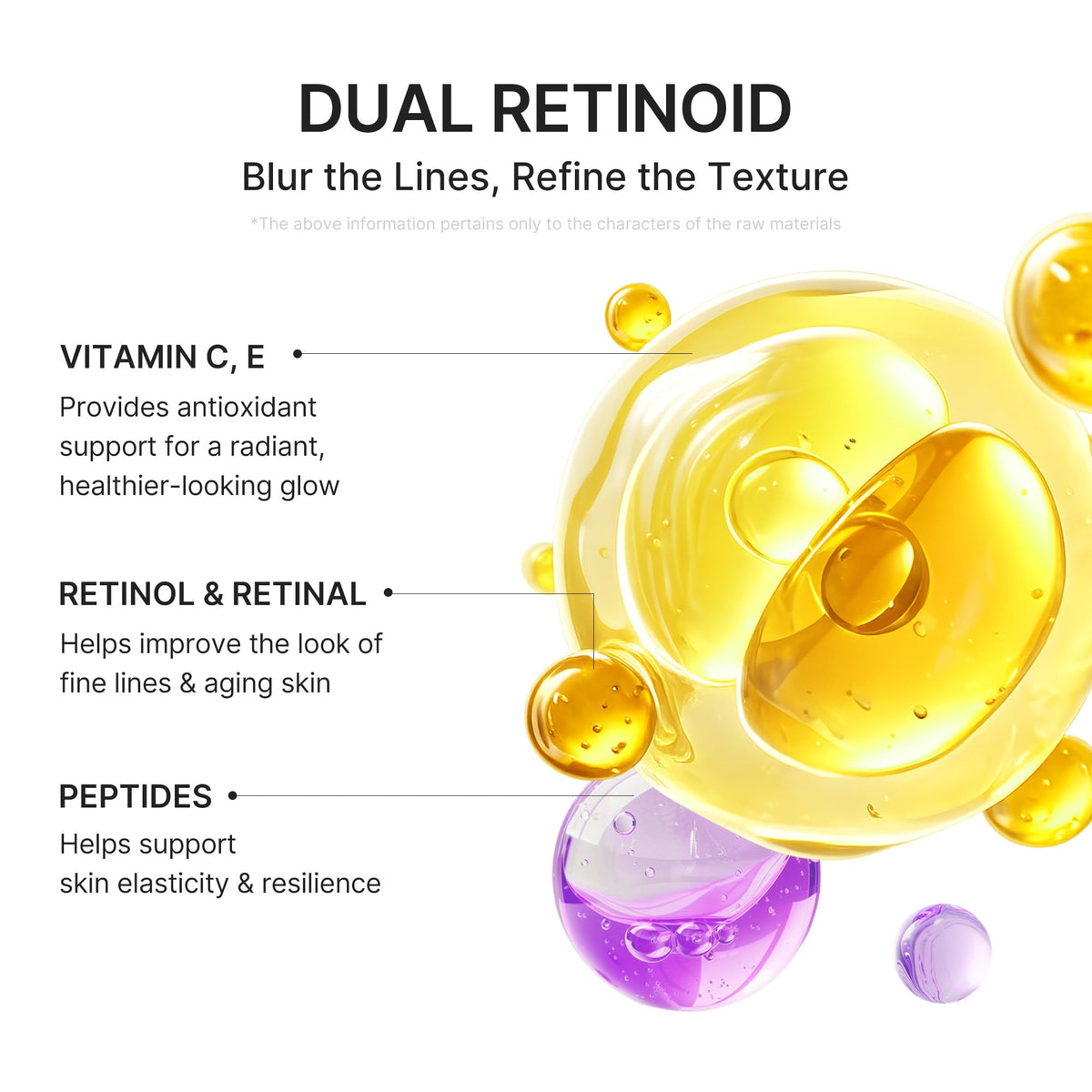 DUAL RETINOID

Blur the Lines, Refine the Texture

*The above information pertains only to the characters of the raw materials

VITAMIN C, E

Provides antioxidant support for a radiant, healthier-looking glow

RETINOL & RETINAL

Helps improve the look of fine lines & aging skin

PEPTIDES

Helps support skin elasticity & resilience